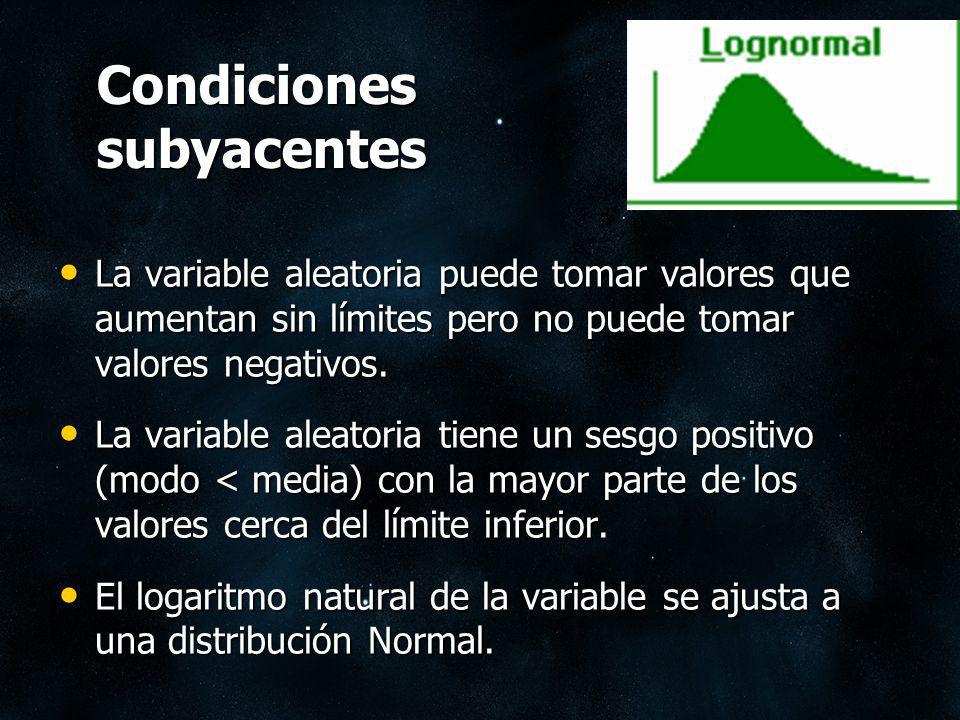 Condiciones subyacentes

Lognormal

• La variable aleatoria puede tomar valores que aumentan sin límites pero no puede tomar valores negativos.

• La variable aleatoria tiene un sesgo positivo (modo < media) con la mayor parte de los valores cerca del límite inferior.

• El logaritmo natural de la variable se ajusta a una distribución Normal.